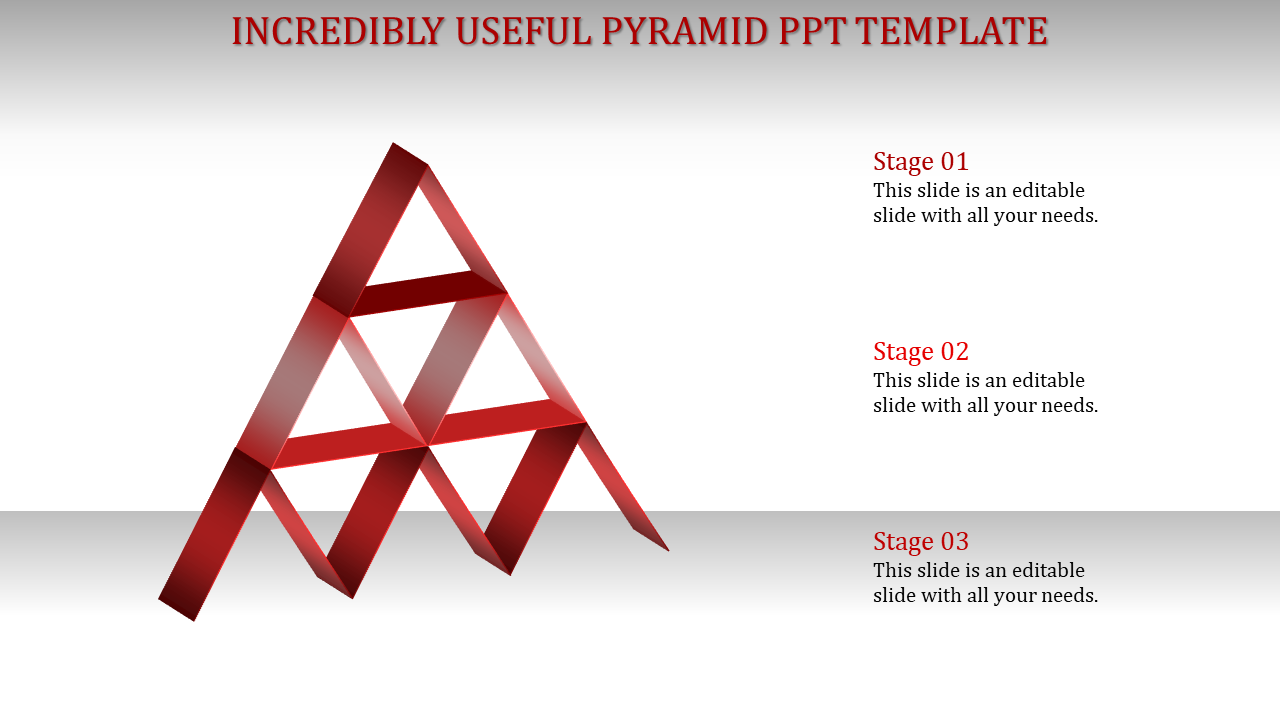 INCREDIBLY USEFUL PYRAMID PPT TEMPLATE

Stage 01
This slide is an editable slide with all your needs.

Stage 02
This slide is an editable slide with all your needs.

Stage 03
This slide is an editable slide with all your needs.